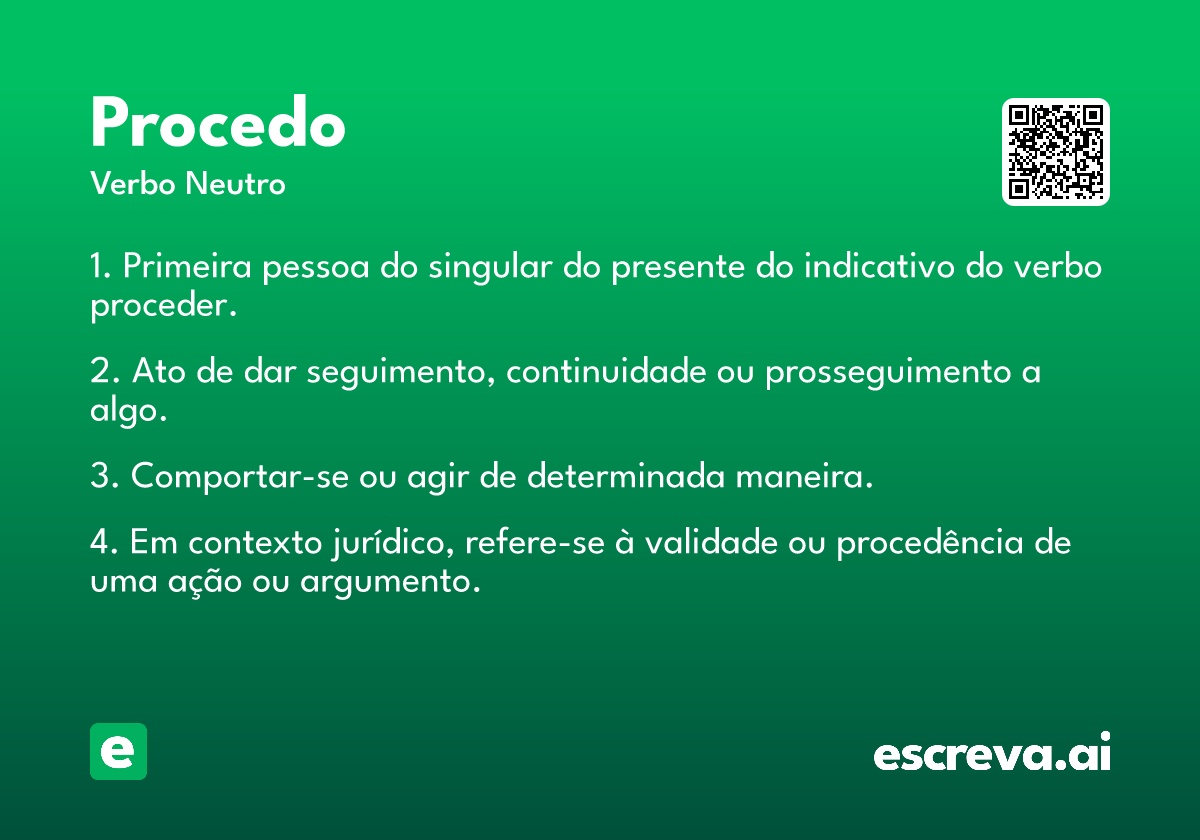 Procedo
Verbo Neutro

1. Primeira pessoa do singular do presente do indicativo do verbo proceder.

2. Ato de dar seguimento, continuidade ou prosseguimento a algo.

3. Comportar-se ou agir de determinada maneira.

4. Em contexto jurídico, refere-se à validade ou procedência de uma ação ou argumento.

e

escreva.ai